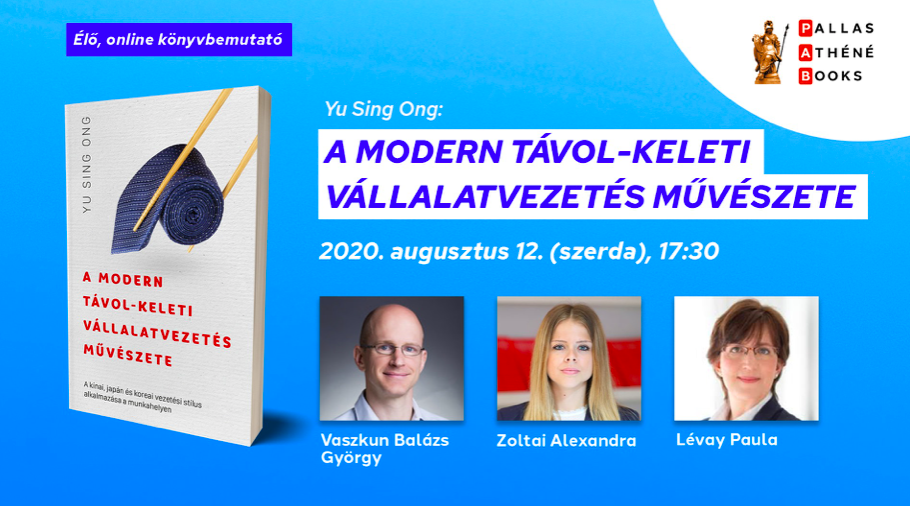 Élő, online könyvbemutató

PALLAS
ATHÉNÉ
BOOKS

YU SING ONG

A MODERN TÁVOL-KELETI VÁLLALATVEZETÉS MŰVÉSZETE

A kínai, japán és koreai vezetési stílus alkalmazása a munkahelyen

Yu Sing Ong:

A MODERN TÁVOL-KELETI VÁLLALATVEZETÉS MŰVÉSZETE

2020. augusztus 12. (szerda), 17:30

Vaszkun Balázs György

Zoltai Alexandra

Lévay Paula